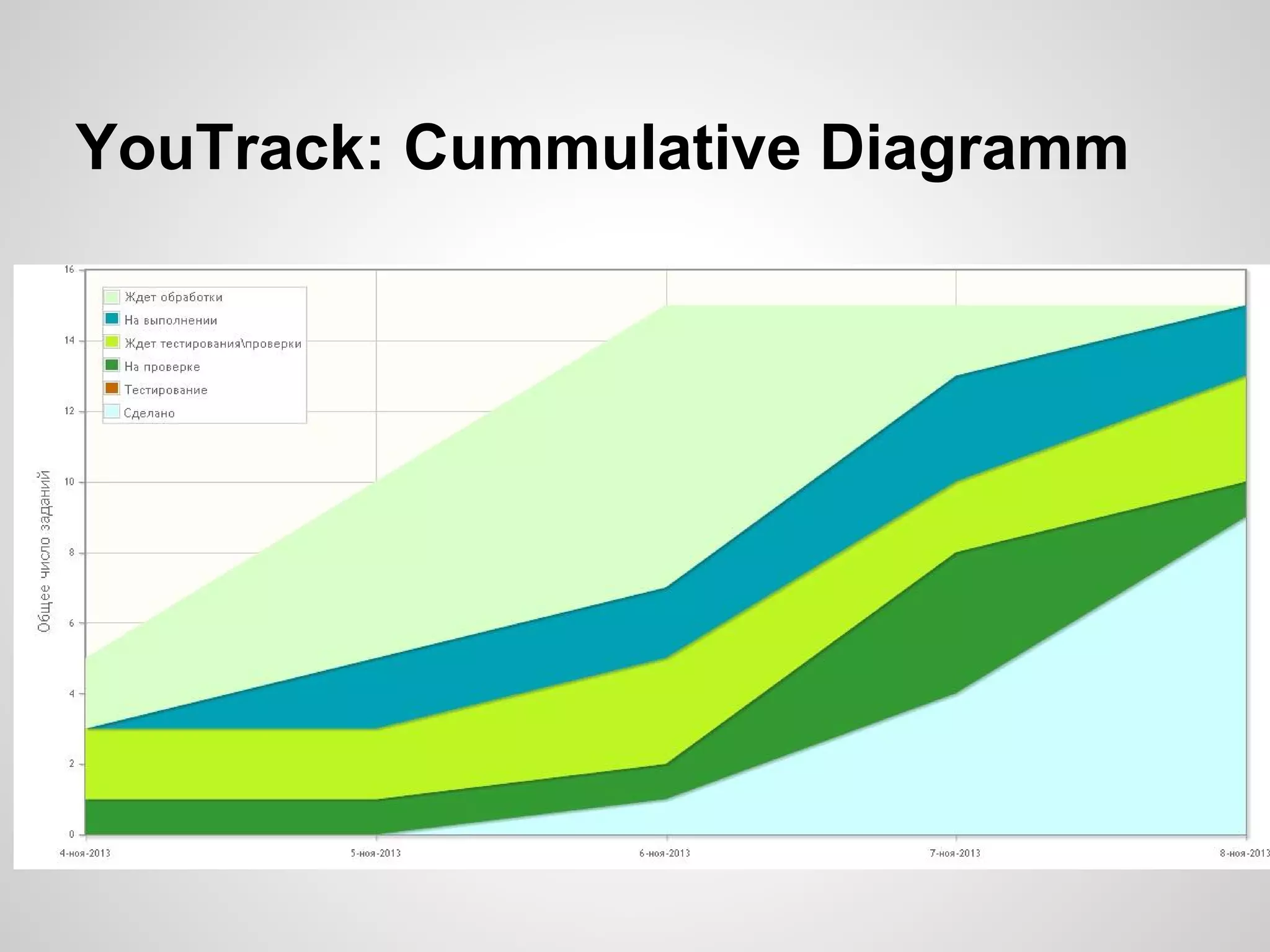 YouTrack: Cummulative Diagramm

Ждет обработки
На выполнении
Ждет тестирования\проверки
На проверке
Тестирование
Сделано

Общее число заданий

16
14
12
10
8
6
4
2
0

4-ноя-2013
5-ноя-2013
6-ноя-2013
7-ноя-2013
8-ноя-2013